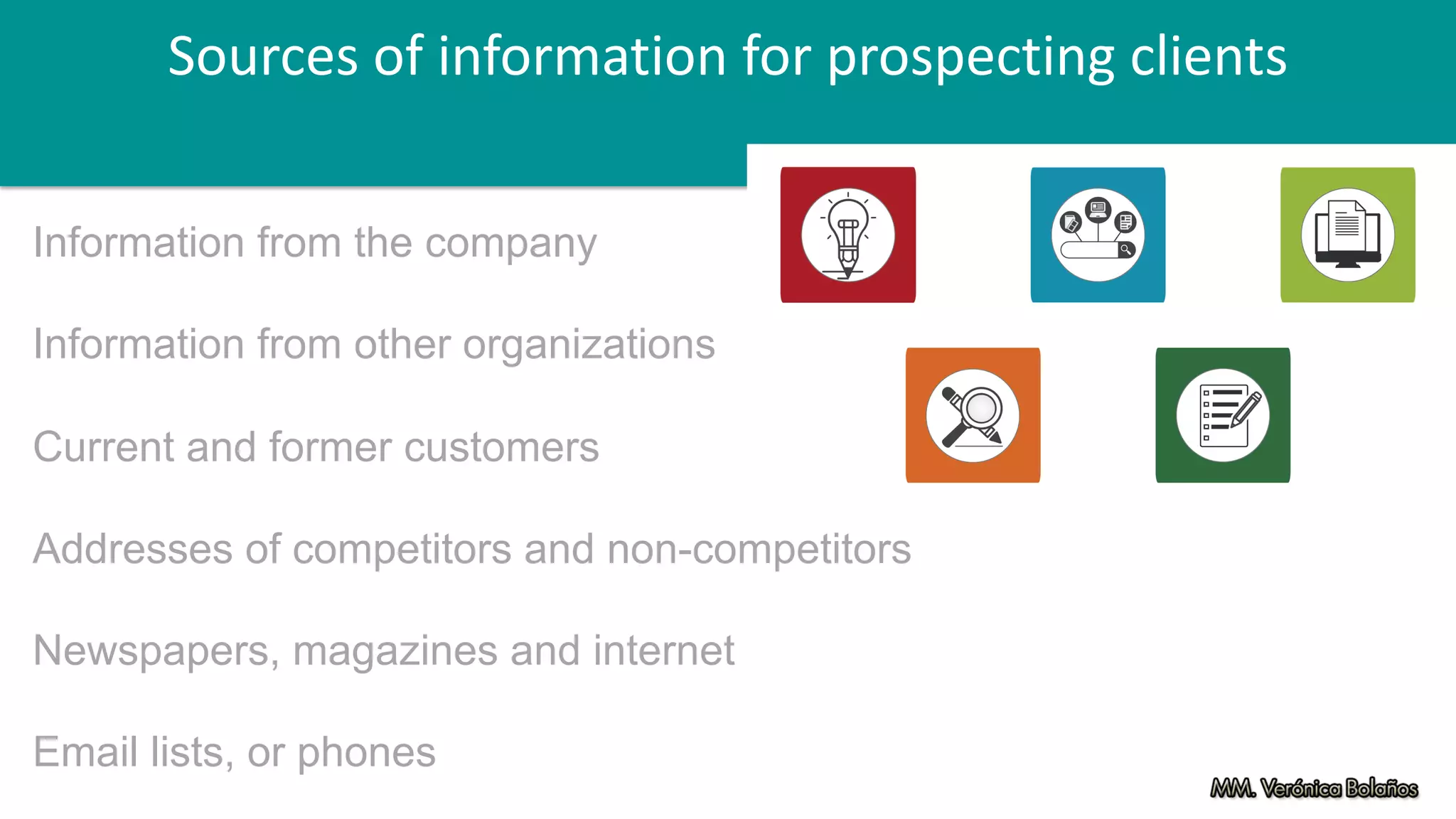 Sources of information for prospecting clients

Information from the company

Information from other organizations

Current and former customers

Addresses of competitors and non-competitors

Newspapers, magazines and internet

Email lists, or phones

MM. Verónica Bolaños